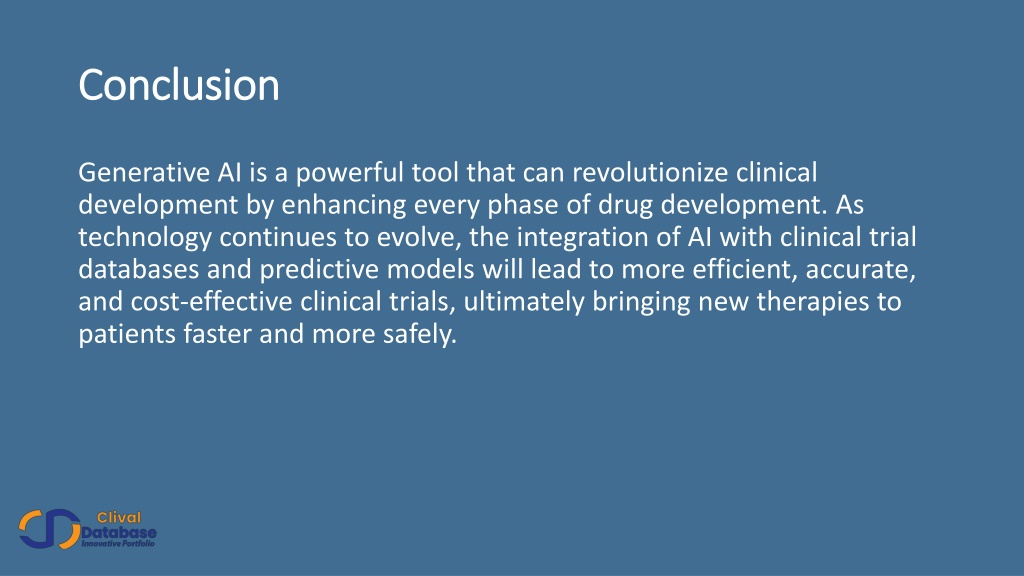 Conclusion

Generative AI is a powerful tool that can revolutionize clinical development by enhancing every phase of drug development. As technology continues to evolve, the integration of AI with clinical trial databases and predictive models will lead to more efficient, accurate, and cost-effective clinical trials, ultimately bringing new therapies to patients faster and more safely.

Clival Database Innovative Portfolio